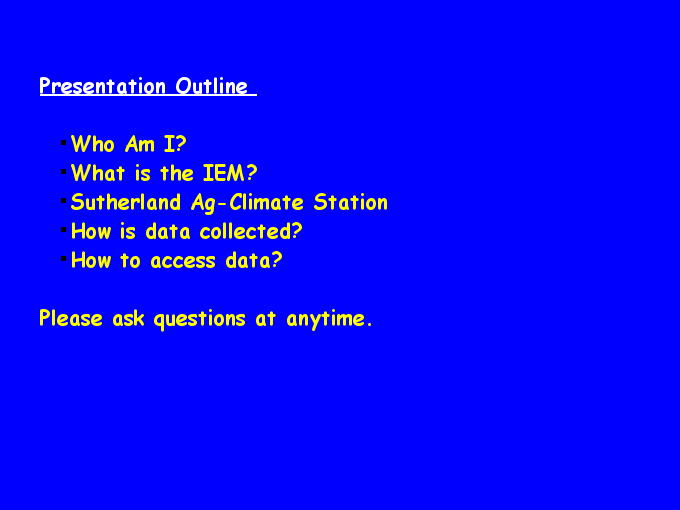 Presentation Outline

- Who Am I?
- What is the IEM?
- Sutherland Ag-Climate Station
- How is data collected?
- How to access data?

Please ask questions at anytime.